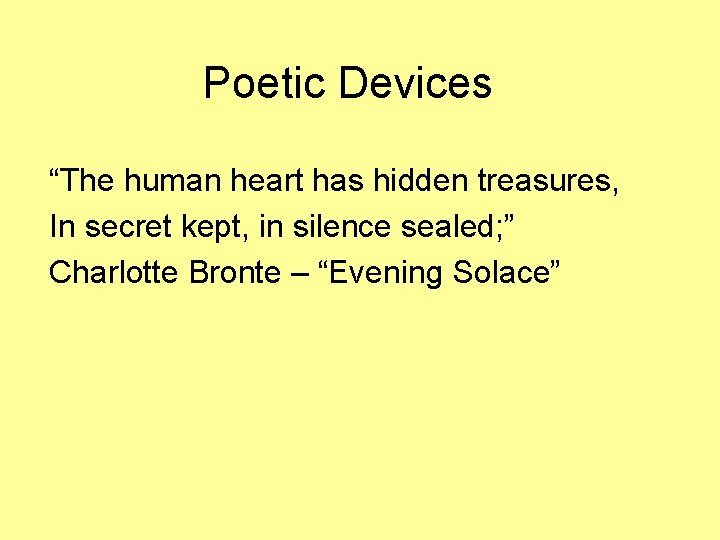 Poetic Devices

“The human heart has hidden treasures,
In secret kept, in silence sealed;”
Charlotte Bronte – “Evening Solace”